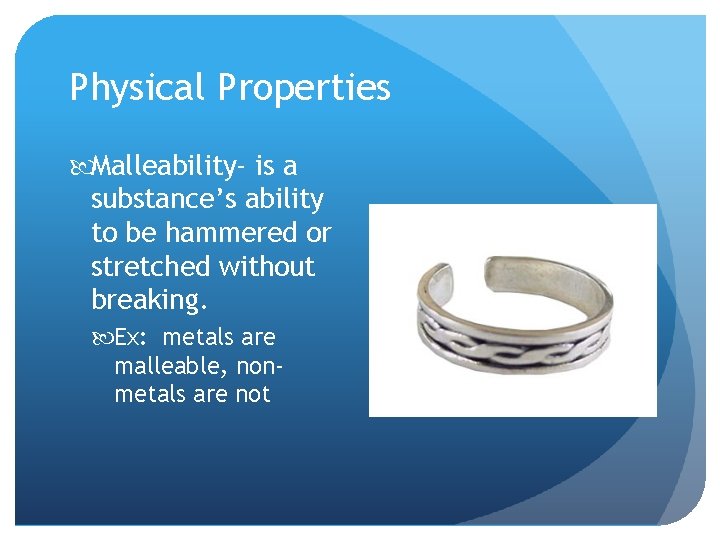 Physical Properties

Malleability- is a substance's ability to be hammered or stretched without breaking.

Ex: metals are malleable, non-metals are not